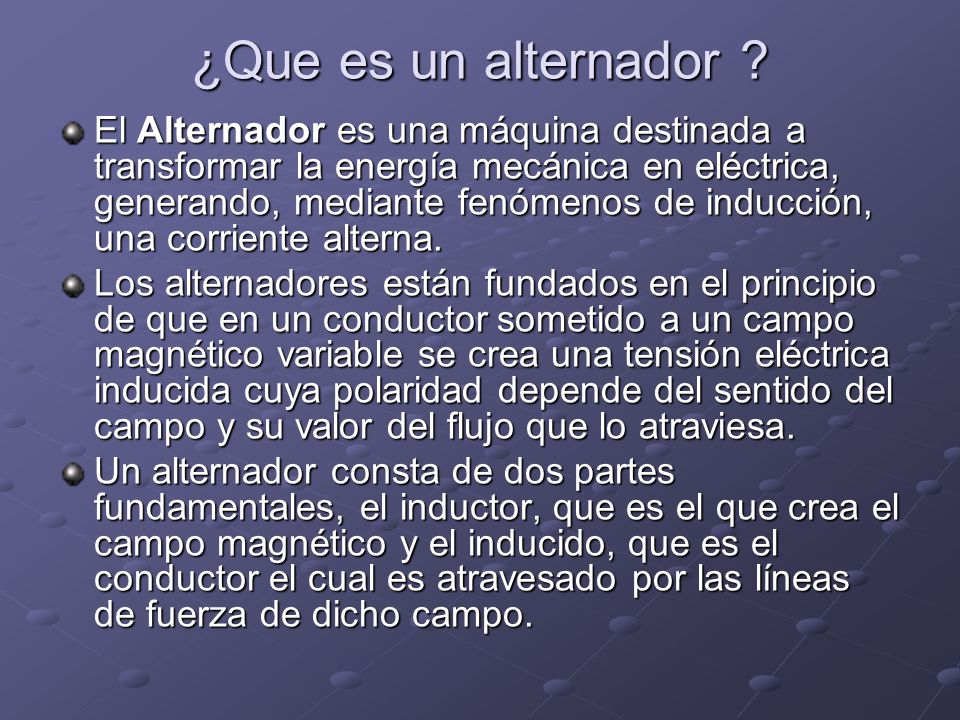 ¿Que es un alternador ?

El Alternador es una máquina destinada a transformar la energía mecánica en eléctrica, generando, mediante fenómenos de inducción, una corriente alterna.

Los alternadores están fundados en el principio de que en un conductor sometido a un campo magnético variable se crea una tensión eléctrica inducida cuya polaridad depende del sentido del campo y su valor del flujo que lo atraviesa.

Un alternador consta de dos partes fundamentales, el inductor, que es el que crea el campo magnético y el inducido, que es el conductor el cual es atravesado por las líneas de fuerza de dicho campo.